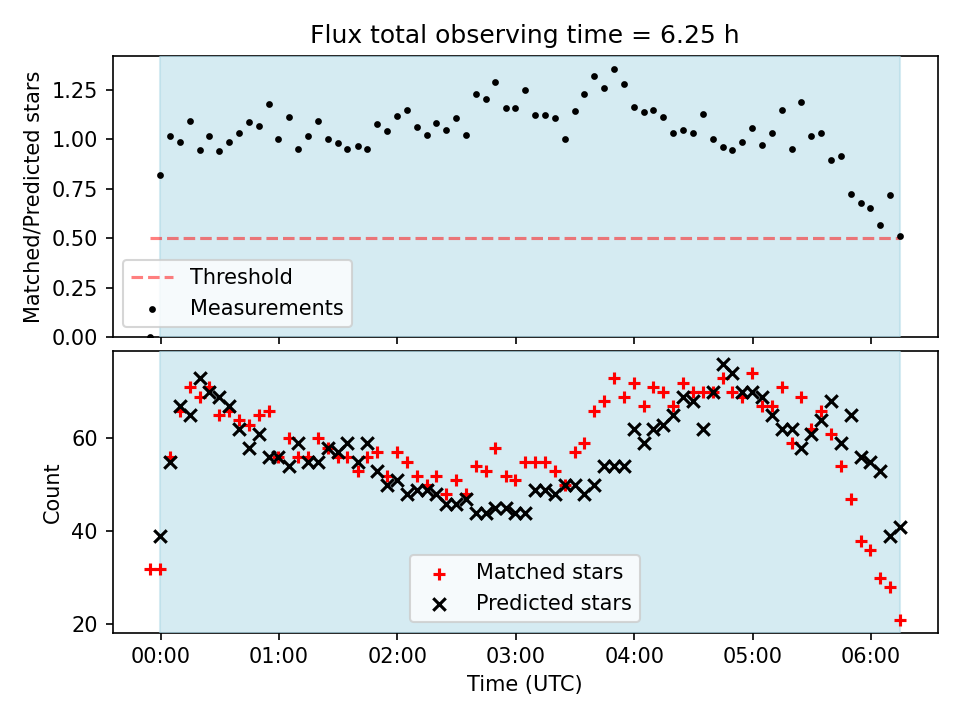 Flux total observing time = 6.25 h

Matched/Predicted stars

1.25
1.00
0.75
0.50
0.25
0.00

Threshold
Measurements

Count

60
40
20

Matched stars
Predicted stars

00:00
01:00
02:00
03:00
04:00
05:00
06:00

Time (UTC)